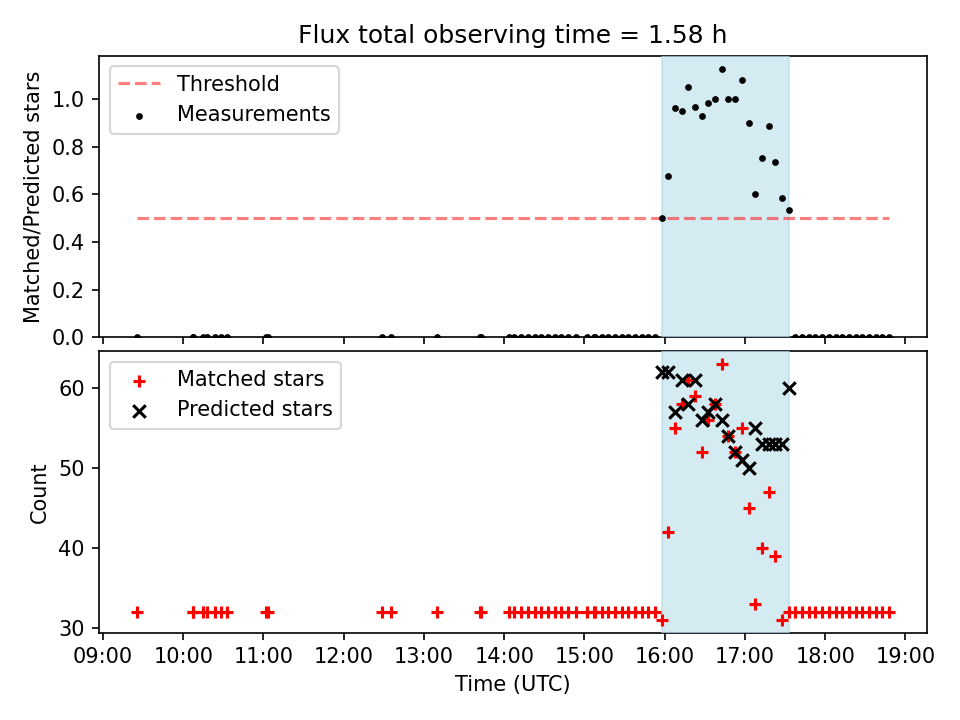 Flux total observing time = 1.58 h

Threshold
Measurements

Matched/Predicted stars

1.0
0.8
0.6
0.4
0.2
0.0

Matched stars
Predicted stars

Count

60
50
40
30

09:00 10:00 11:00 12:00 13:00 14:00 15:00 16:00 17:00 18:00 19:00

Time (UTC)